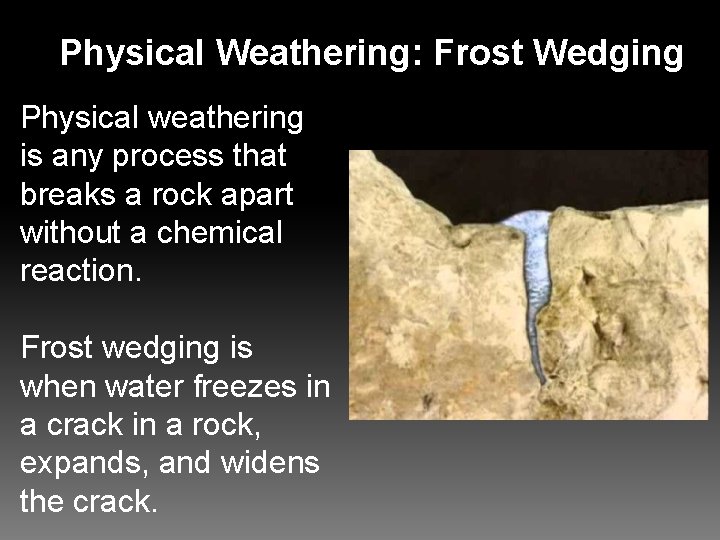 Physical Weathering: Frost Wedging

Physical weathering is any process that breaks a rock apart without a chemical reaction.

Frost wedging is when water freezes in a crack in a rock, expands, and widens the crack.